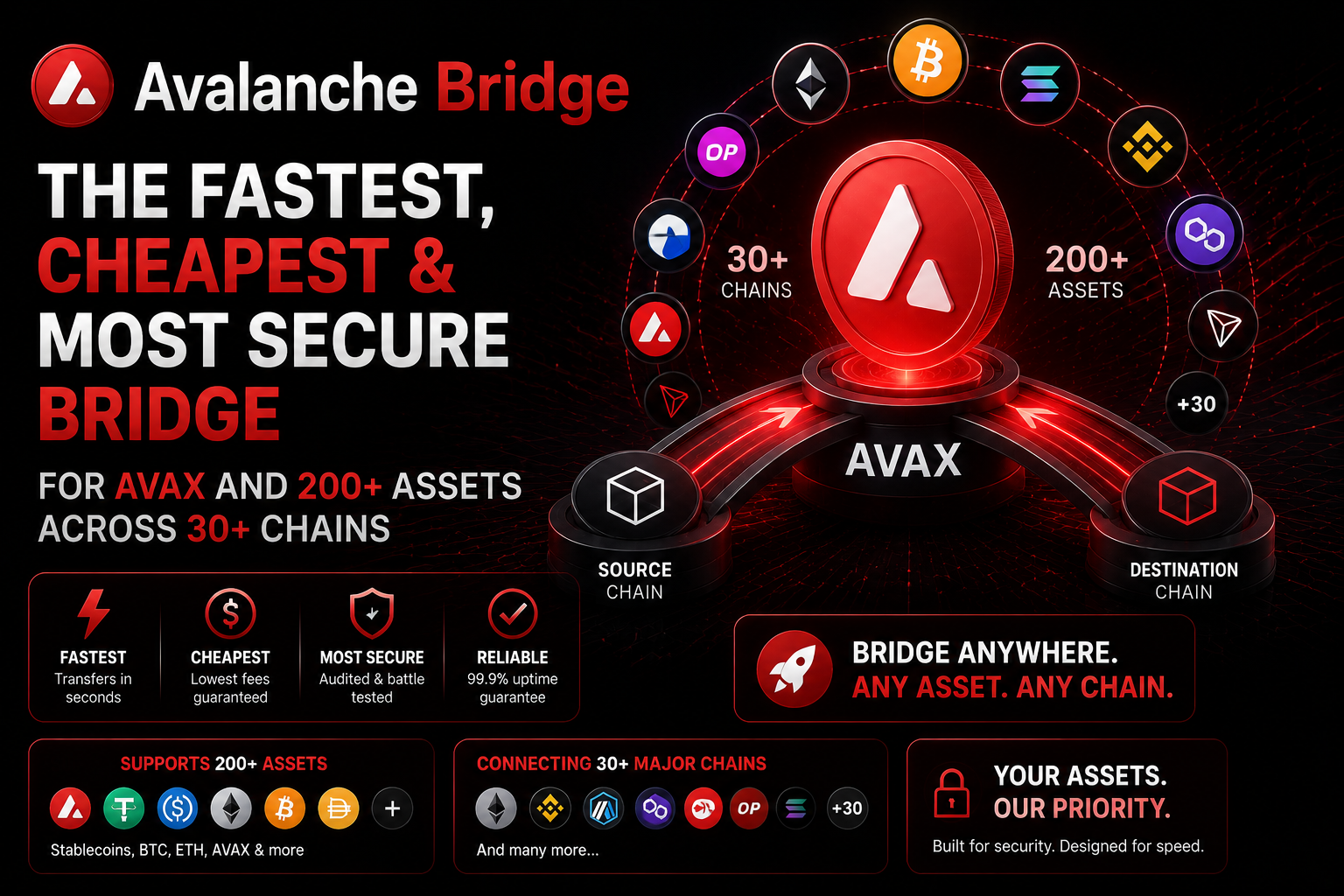 Avalanche Bridge

THE FASTEST, CHEAPEST & MOST SECURE BRIDGE

FOR AVAX AND 200+ ASSETS ACROSS 30+ CHAINS

OP

30+ CHAINS

200+ ASSETS

+30

AVAX

SOURCE CHAIN

DESTINATION CHAIN

FASTEST
Transfers in seconds

CHEAPEST
Lowest fees guaranteed

MOST SECURE
Audited & battle tested

RELIABLE
99.9% uptime guarantee

BRIDGE ANYWHERE.
ANY ASSET. ANY CHAIN.

SUPPORTS 200+ ASSETS
+
Stablecoins, BTC, ETH, AVAX & more

CONNECTING 30+ MAJOR CHAINS
OP
+30
And many more...

YOUR ASSETS.
OUR PRIORITY.
Built for security. Designed for speed.